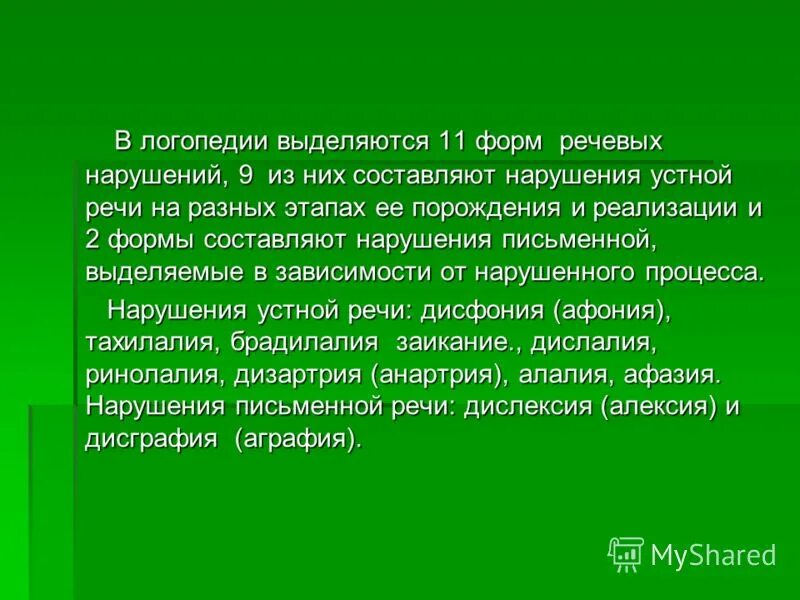 В логопедии выделяются 11 форм речевых нарушений, 9 из них составляют нарушения устной речи на разных этапах ее порождения и реализации и 2 формы составляют нарушения письменной, выделяемые в зависимости от нарушенного процесса.

Нарушения устной речи: дисфония (афония), тахилалия, брадилалия заикание., дислалия, ринолалия, дизартрия (анартрия), алалия, афазия. Нарушения письменной речи: дислексия (алексия) и дисграфия (аграфия).

MyShared